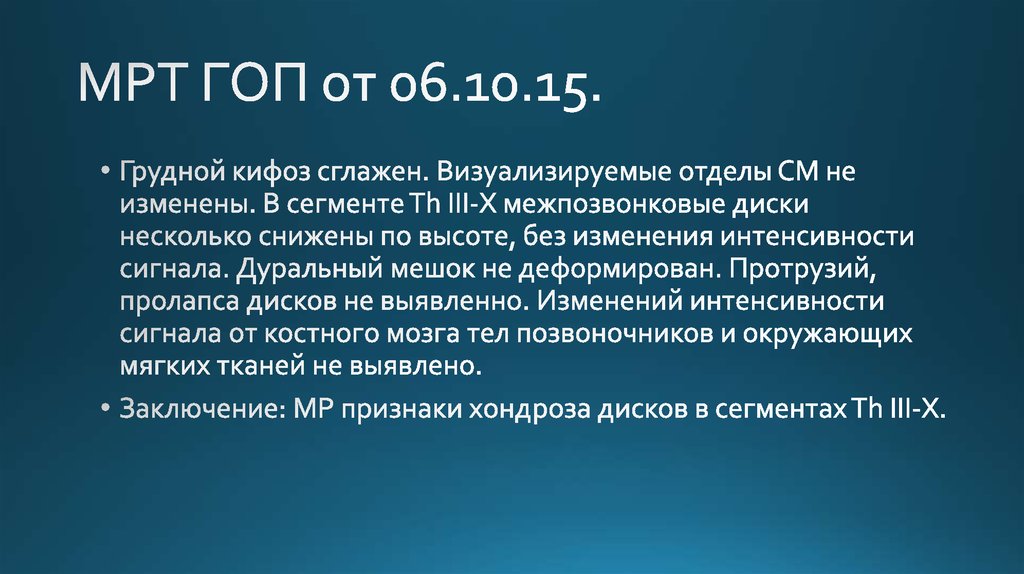 МРТ ГОП от 06.10.15.

• Грудной кифоз сглажен. Визуализируемые отделы СМ не изменены. В сегменте Th III-X межпозвонковые диски несколько снижены по высоте, без изменения интенсивности сигнала. Дуральный мешок не деформирован. Протрузий, пролапса дисков не выявленно. Изменений интенсивности сигнала от костного мозга тел позвоночников и окружающих мягких тканей не выявлено.

• Заключение: МР признаки хондроза дисков в сегментах Th III-X.